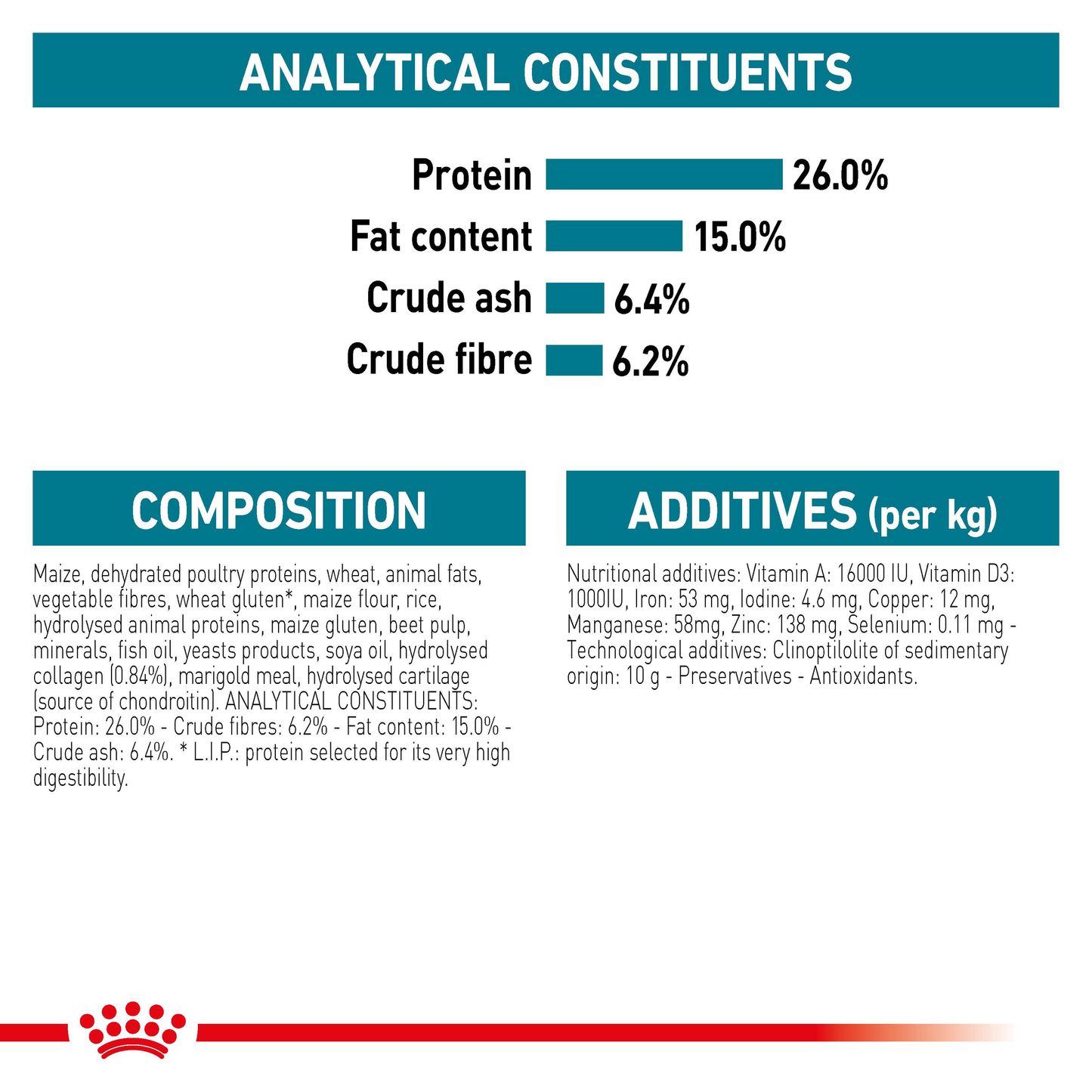 ANALYTICAL CONSTITUENTS

Protein 26.0%
Fat content 15.0%
Crude ash 6.4%
Crude fibre 6.2%

COMPOSITION

Maize, dehydrated poultry proteins, wheat, animal fats, vegetable fibres, wheat gluten*, maize flour, rice, hydrolysed animal proteins, maize gluten, beet pulp, minerals, fish oil, yeasts products, soya oil, hydrolysed collagen (0.84%), marigold meal, hydrolysed cartilage (source of chondroitin). ANALYTICAL CONSTITUENTS: Protein: 26.0% - Crude fibres: 6.2% - Fat content: 15.0% - Crude ash: 6.4%. * L.I.P.: protein selected for its very high digestibility.

ADDITIVES (per kg)

Nutritional additives: Vitamin A: 16000 IU, Vitamin D3: 1000IU, Iron: 53 mg, Iodine: 4.6 mg, Copper: 12 mg, Manganese: 58mg, Zinc: 138 mg, Selenium: 0.11 mg - Technological additives: Clinoptilolite of sedimentary origin: 10 g - Preservatives - Antioxidants.